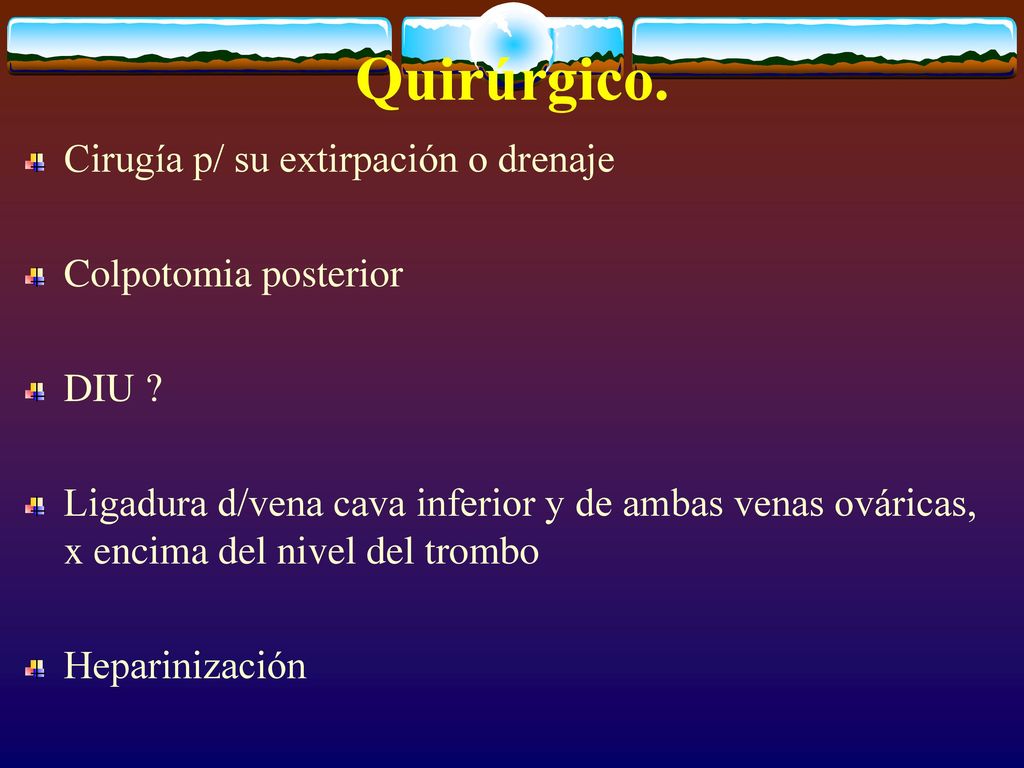 Quirúrgico.

Cirugía p/ su extirpación o drenaje

Colpotomia posterior

DIU ?

Ligadura d/vena cava inferior y de ambas venas ováricas, x encima del nivel del trombo

Heparinización